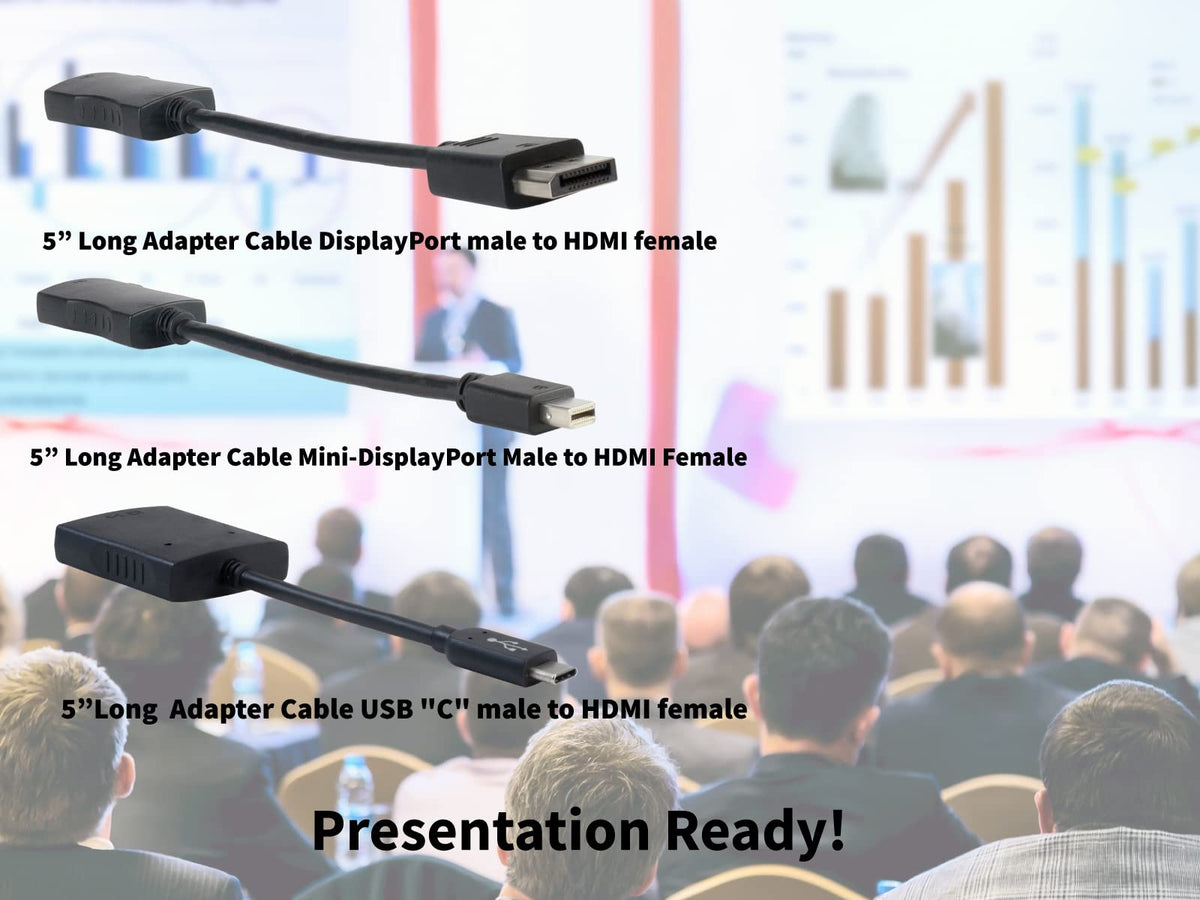 5” Long Adapter Cable DisplayPort male to HDMI female

5” Long Adapter Cable Mini-DisplayPort Male to HDMI Female

5”Long Adapter Cable USB "C" male to HDMI female

Presentation Ready!